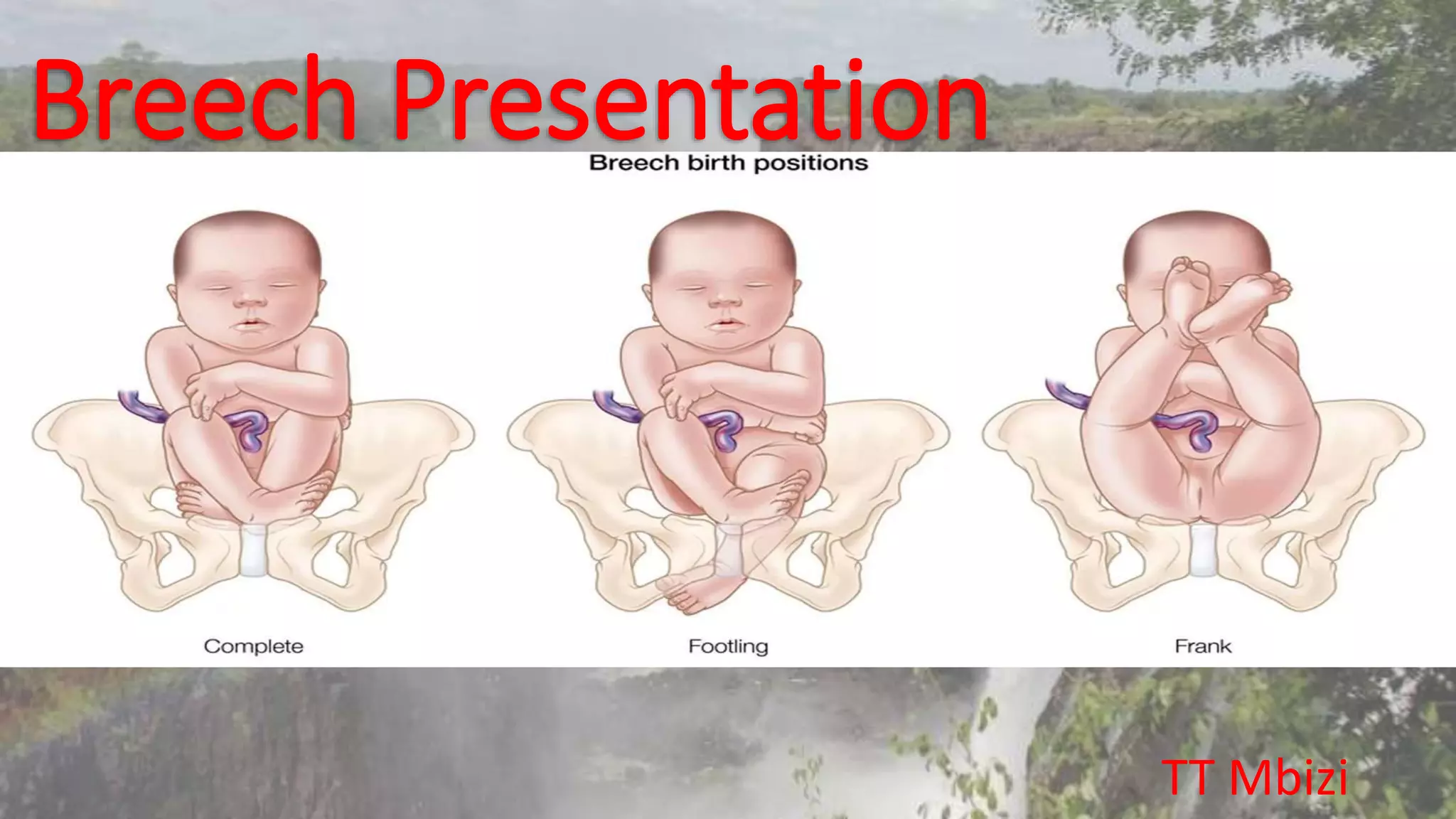 Breech Presentation

Breech birth positions

Complete

Footling

Frank

TT Mbizi